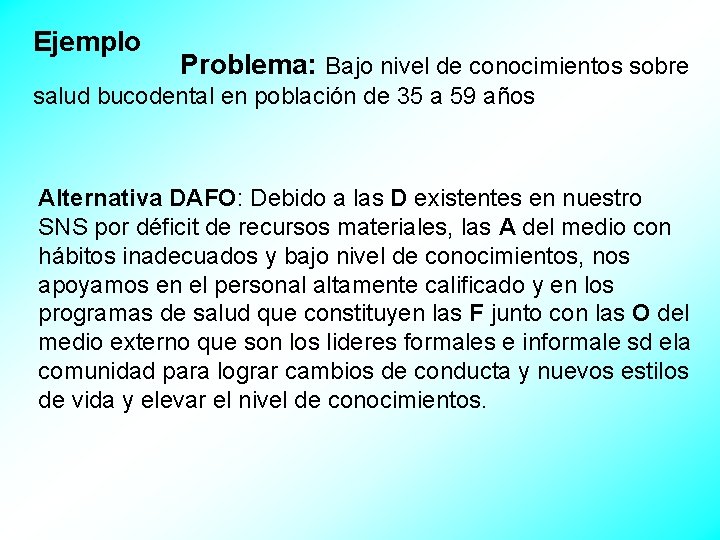 Ejemplo

Problema: Bajo nivel de conocimientos sobre salud bucodental en población de 35 a 59 años

Alternativa DAFO: Debido a las D existentes en nuestro SNS por déficit de recursos materiales, las A del medio con hábitos inadecuados y bajo nivel de conocimientos, nos apoyamos en el personal altamente calificado y en los programas de salud que constituyen las F junto con las O del medio externo que son los lideres formales e informale sd ela comunidad para lograr cambios de conducta y nuevos estilos de vida y elevar el nivel de conocimientos.